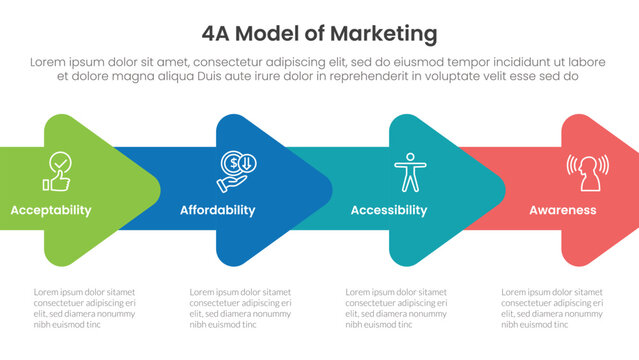 4A Model of Marketing

Lorem ipsum dolor sit amet, consectetur adipiscing elit, sed do eiusmod tempor incididunt ut labore et dolore magna aliqua Duis aute irure dolor in reprehenderit in voluptate velit esse sed do

Acceptability

Affordability

Accessibility

Awareness

Lorem ipsum dolor sitamet consectetuer adipiscing eri elit, sed diamera nonummy nibh euismod tinc

Lorem ipsum dolor sitamet consectetuer adipiscing eri elit, sed diamera nonummy nibh euismod tinc

Lorem ipsum dolor sitamet consectetuer adipiscing eri elit, sed diamera nonummy nibh euismod tinc

Lorem ipsum dolor sitamet consectetuer adipiscing eri elit, sed diamera nonummy nibh euismod tinc